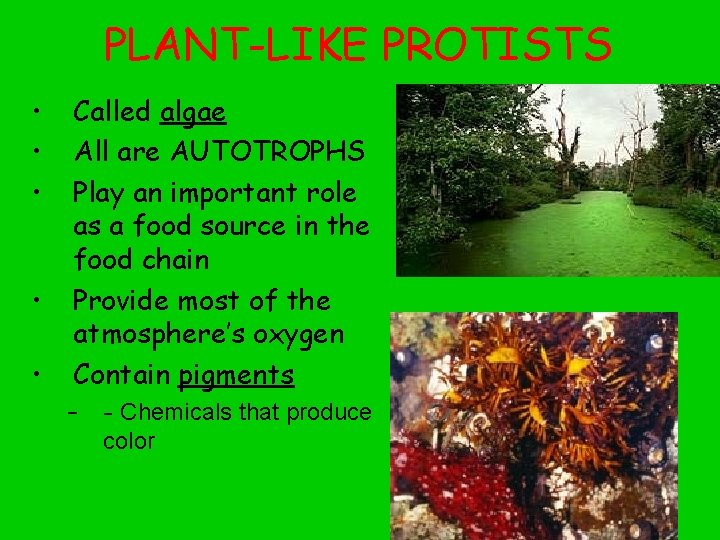 PLANT-LIKE PROTISTS

• Called algae
• All are AUTOTROPHS
• Play an important role as a food source in the food chain
• Provide most of the atmosphere's oxygen
• Contain pigments
– - Chemicals that produce color